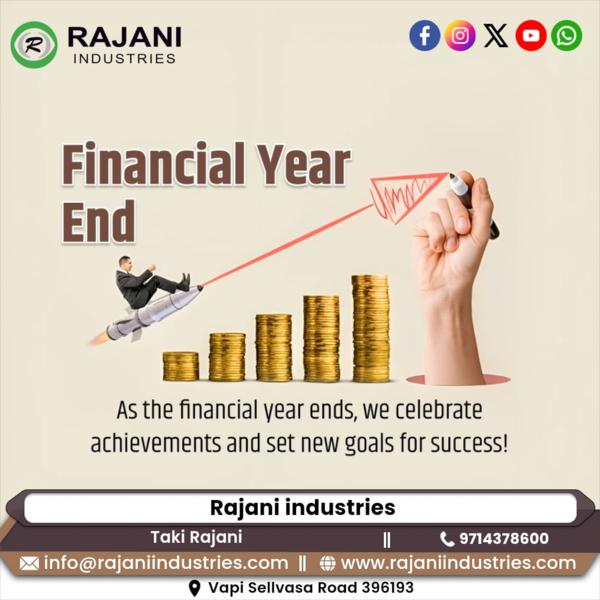 R RAJANI INDUSTRIES

Financial Year End

As the financial year ends, we celebrate achievements and set new goals for success!

Rajani industries

Taki Rajani || 9714378600

info@rajaniindustries.com || www.rajaniindustries.com

Vapi Sellvasa Road 396193